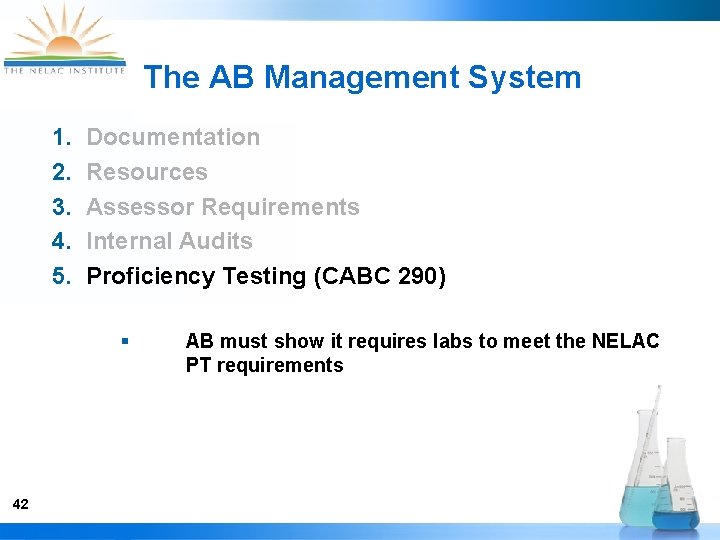 THE NELAC INSTITUTE

The AB Management System

1. Documentation
2. Resources
3. Assessor Requirements
4. Internal Audits
5. Proficiency Testing (CABC 290)

▪ AB must show it requires labs to meet the NELAC PT requirements

42